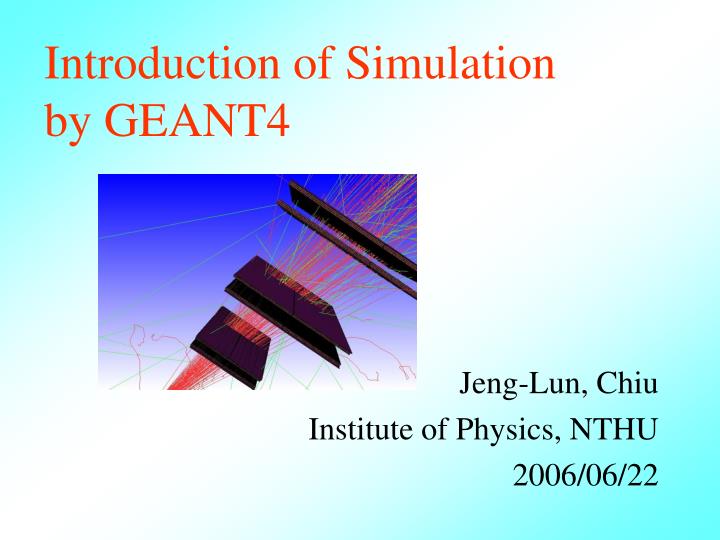 Introduction of Simulation by GEANT4

Jeng-Lun, Chiu
Institute of Physics, NTHU
2006/06/22